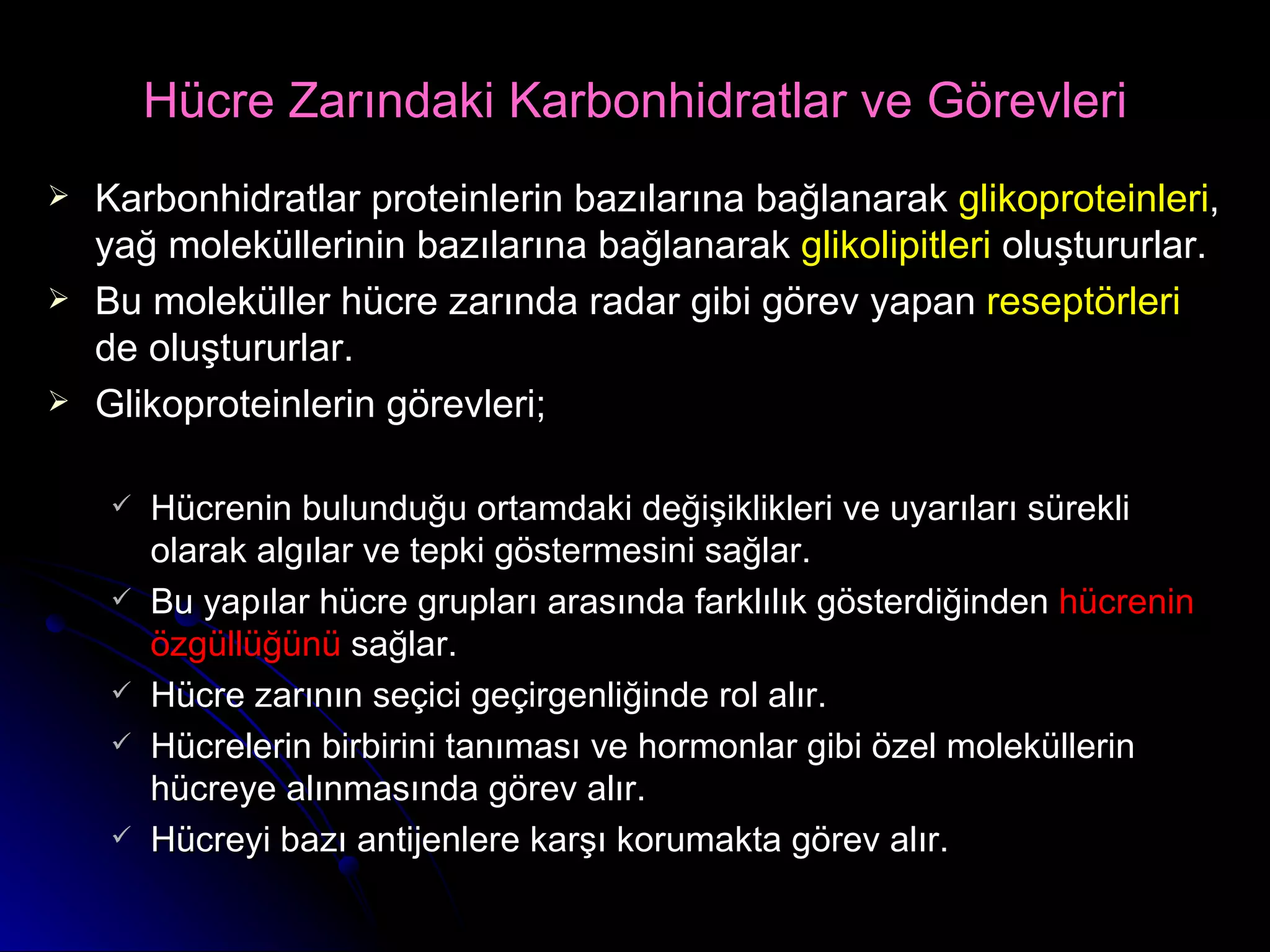 Hücre Zarındaki Karbonhidratlar ve Görevleri

➢ Karbonhidratlar proteinlerin bazılarına bağlanarak glikoproteinleri, yağ moleküllerinin bazılarına bağlanarak glikolipitleri oluştururlar.

➢ Bu moleküller hücre zarında radar gibi görev yapan reseptörleri de oluştururlar.

➢ Glikoproteinlerin görevleri;

✓ Hücrenin bulunduğu ortamdaki değişiklikleri ve uyarıları sürekli olarak algılar ve tepki göstermesini sağlar.

✓ Bu yapılar hücre grupları arasında farklılık gösterdiğinden hücrenin özgüllüğünü sağlar.

✓ Hücre zarının seçici geçirgenliğinde rol alır.

✓ Hücrelerin birbirini tanıması ve hormonlar gibi özel moleküllerin hücreye alınmasında görev alır.

✓ Hücreyi bazı antijenlere karşı korumakta görev alır.